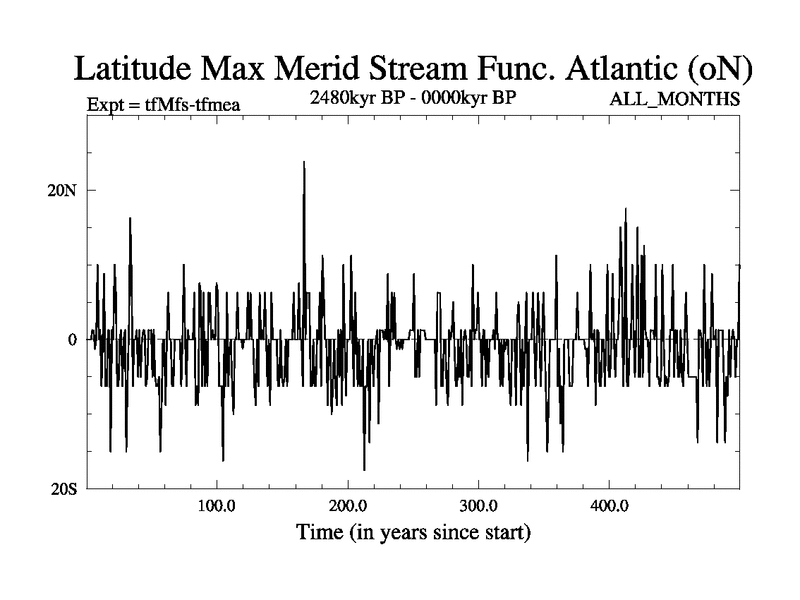 Latitude Max Merid Stream Func. Atlantic (oN)

Expt = tfMfs-tfmea

2480kyr BP - 0000kyr BP

ALL_MONTHS

20N

0

20S

100.0

200.0

300.0

400.0

Time (in years since start)